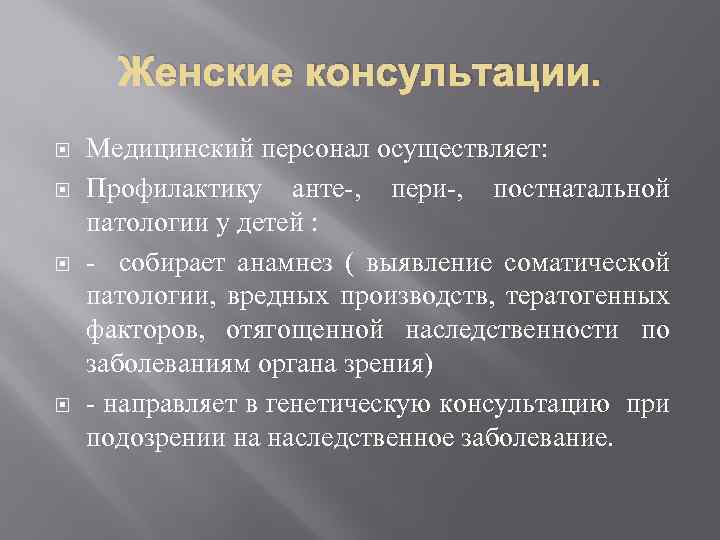 Женские консультации.

Медицинский персонал осуществляет:

Профилактику анте-, пери-, постнатальной патологии у детей :

- собирает анамнез ( выявление соматической патологии, вредных производств, тератогенных факторов, отягощенной наследственности по заболеваниям органа зрения)

- направляет в генетическую консультацию при подозрении на наследственное заболевание.